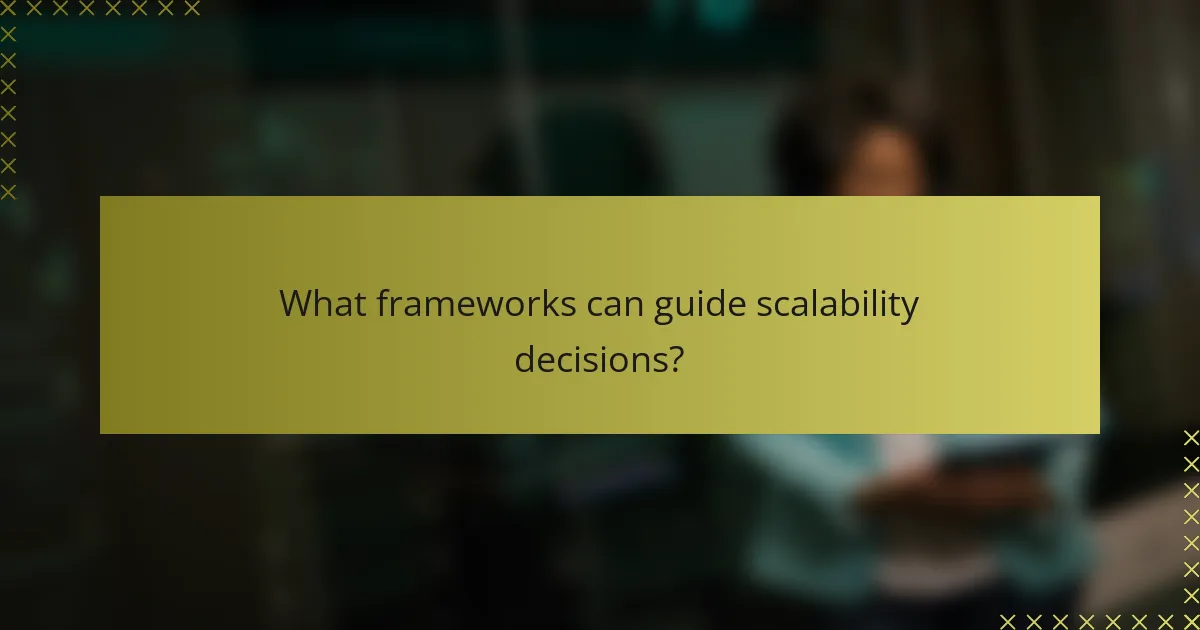 What frameworks can guide scalability decisions?